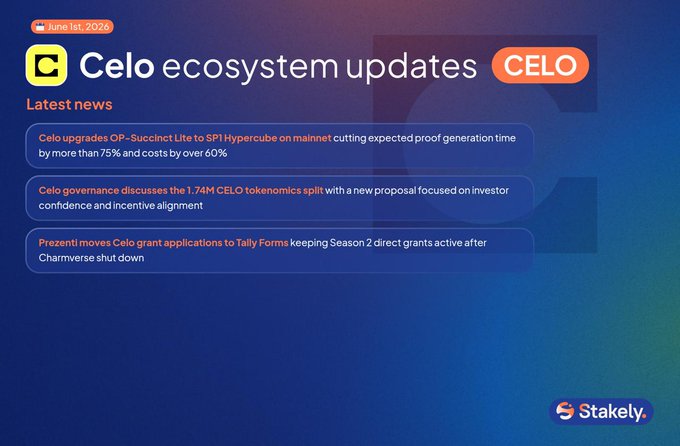 June 1st, 2026

Celo ecosystem updates CELO

Latest news

Celo upgrades OP-Succinct Lite to SP1 Hypercube on mainnet cutting expected proof generation time by more than 75% and costs by over 60%

Celo governance discusses the 1.74M CELO tokenomics split with a new proposal focused on investor confidence and incentive alignment

Prezenti moves Celo grant applications to Tally Forms keeping Season 2 direct grants active after Charmverse shut down

Stakely.